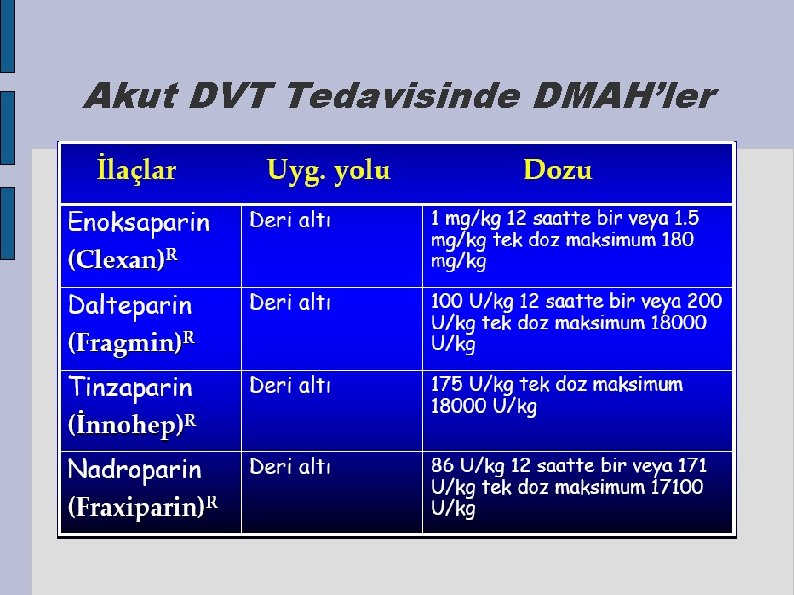 Akut DVT Tedavisinde DMAH'ler

| İlaçlar | Uyg. yolu | Dozu |
|---|---|---|
| Enoksaparin (Clexan)$^R$ | Deri altı | 1 mg/kg 12 saatte bir veya 1.5 mg/kg tek doz maksimum 180 mg/kg |
| Dalteparin (Fragmin)$^R$ | Deri altı | 100 U/kg 12 saatte bir veya 200 U/kg tek doz maksimum 18000 U/kg |
| Tinzaparin (İnnohep)$^R$ | Deri altı | 175 U/kg tek doz maksimum 18000 U/kg |
| Nadroparin (Fraxiparin)$^R$ | Deri altı | 86 U/kg 12 saatte bir veya 171 U/kg tek doz maksimum 17100 U/kg |